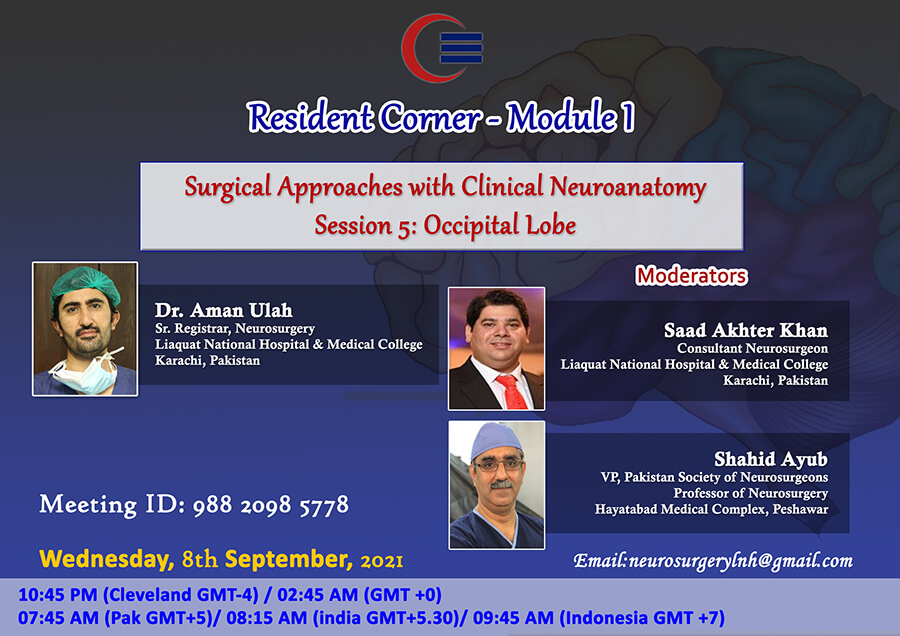 Resident Corner - Module 1

Surgical Approaches with Clinical Neuroanatomy
Session 5: Occipital Lobe

Dr. Aman Ulah
Sr. Registrar, Neurosurgery
Liaquat National Hospital & Medical College
Karachi, Pakistan

Moderators

Saad Akhter Khan
Consultant Neurosurgeon
Liaquat National Hospital & Medical College
Karachi, Pakistan

Shahid Ayub
VP, Pakistan Society of Neurosurgeons
Professor of Neurosurgery
Hayatabad Medical Complex, Peshawar

Meeting ID: 988 2098 5778

Wednesday, 8th September, 2021

Email:neurosurgerylnh@gmail.com

10:45 PM (Cleveland GMT-4) / 02:45 AM (GMT +0)
07:45 AM (Pak GMT+5)/ 08:15 AM (india GMT+5.30)/ 09:45 AM (Indonesia GMT +7)